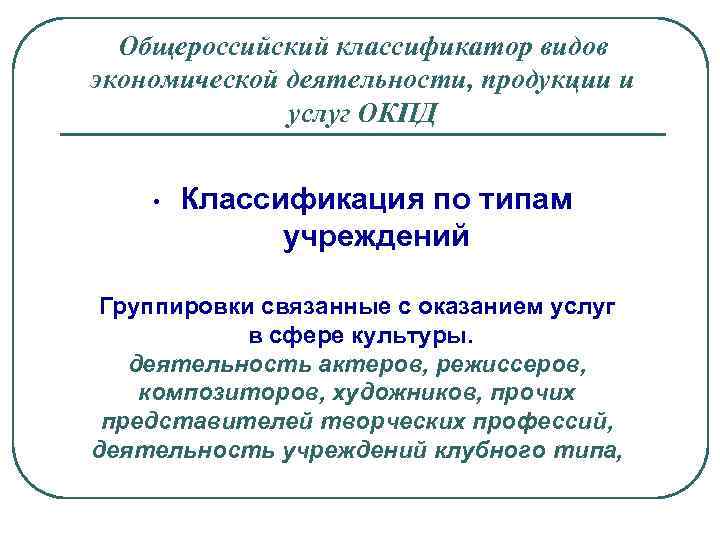 Общероссийский классификатор видов экономической деятельности, продукции и услуг ОКПД

• Классификация по типам учреждений

Группировки связанные с оказанием услуг в сфере культуры.
деятельность актеров, режиссеров, композиторов, художников, прочих представителей творческих профессий, деятельность учреждений клубного типа,